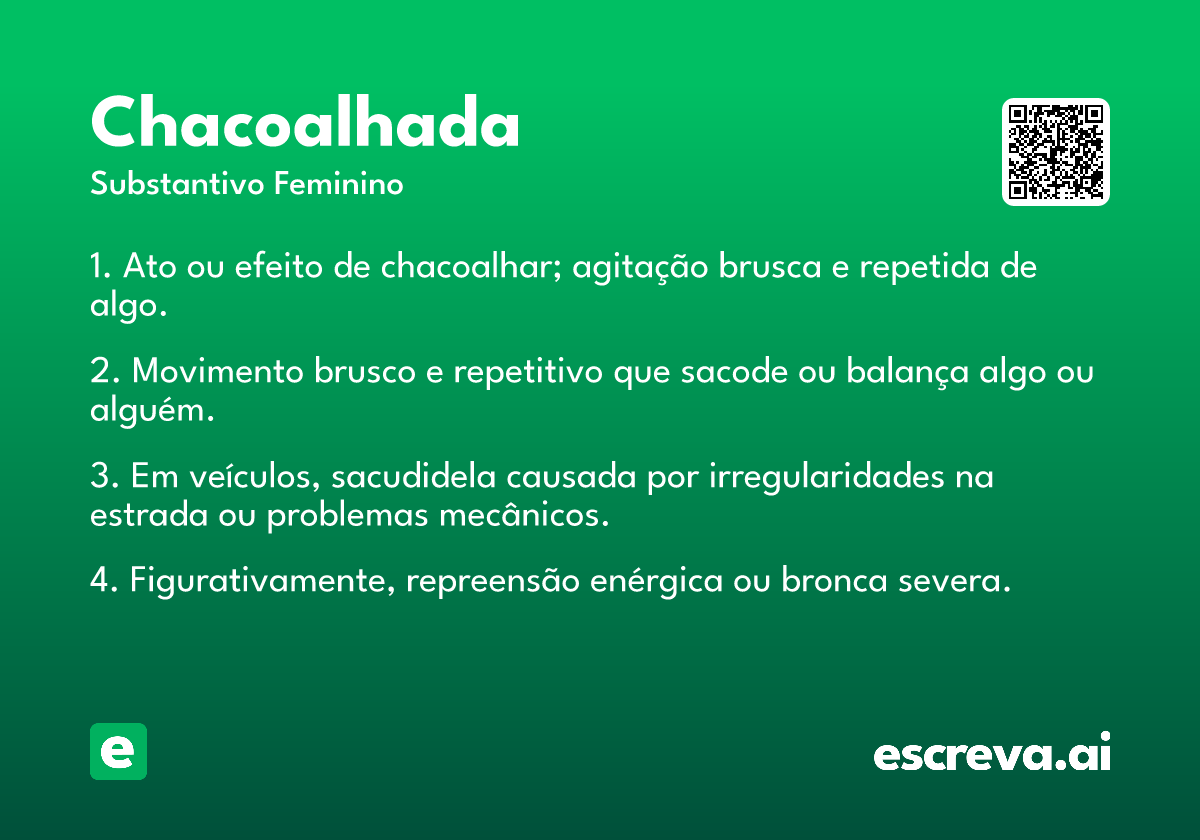 Chacoalhada
Substantivo Feminino

1. Ato ou efeito de chacoalhar; agitação brusca e repetida de algo.

2. Movimento brusco e repetitivo que sacode ou balança algo ou alguém.

3. Em veículos, sacudidela causada por irregularidades na estrada ou problemas mecânicos.

4. Figurativamente, repreensão enérgica ou bronca severa.

e

escreva.ai